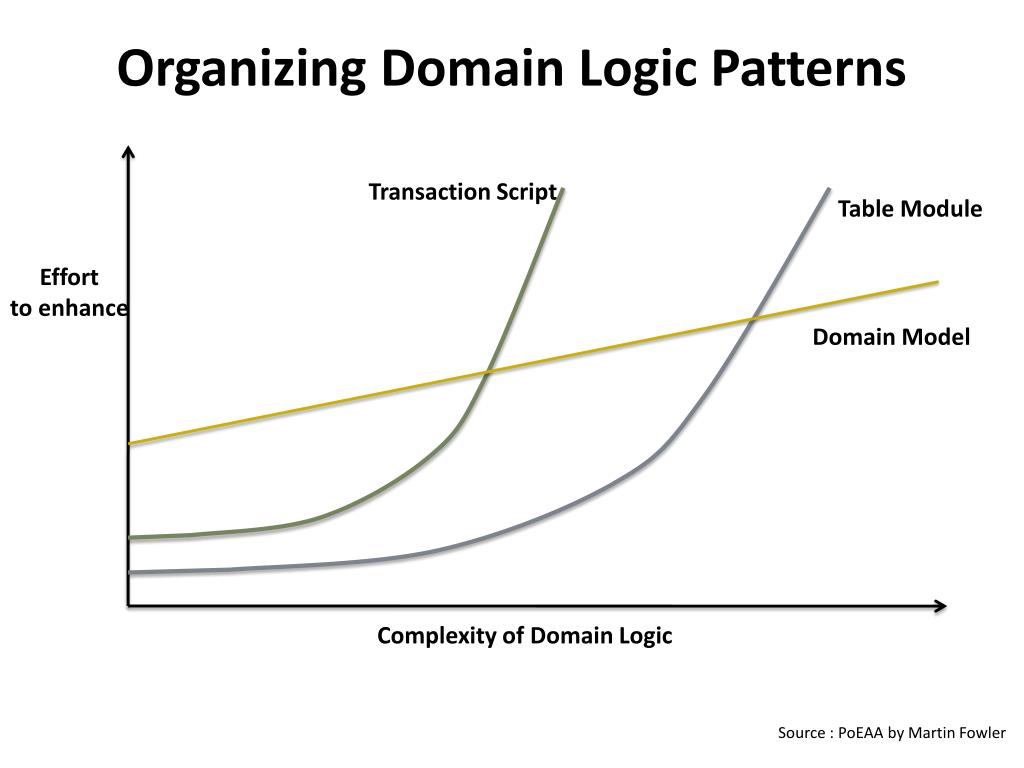 Organizing Domain Logic Patterns

Transaction Script

Table Module

Effort
to enhance

Domain Model

Complexity of Domain Logic

Source : PoEAA by Martin Fowler